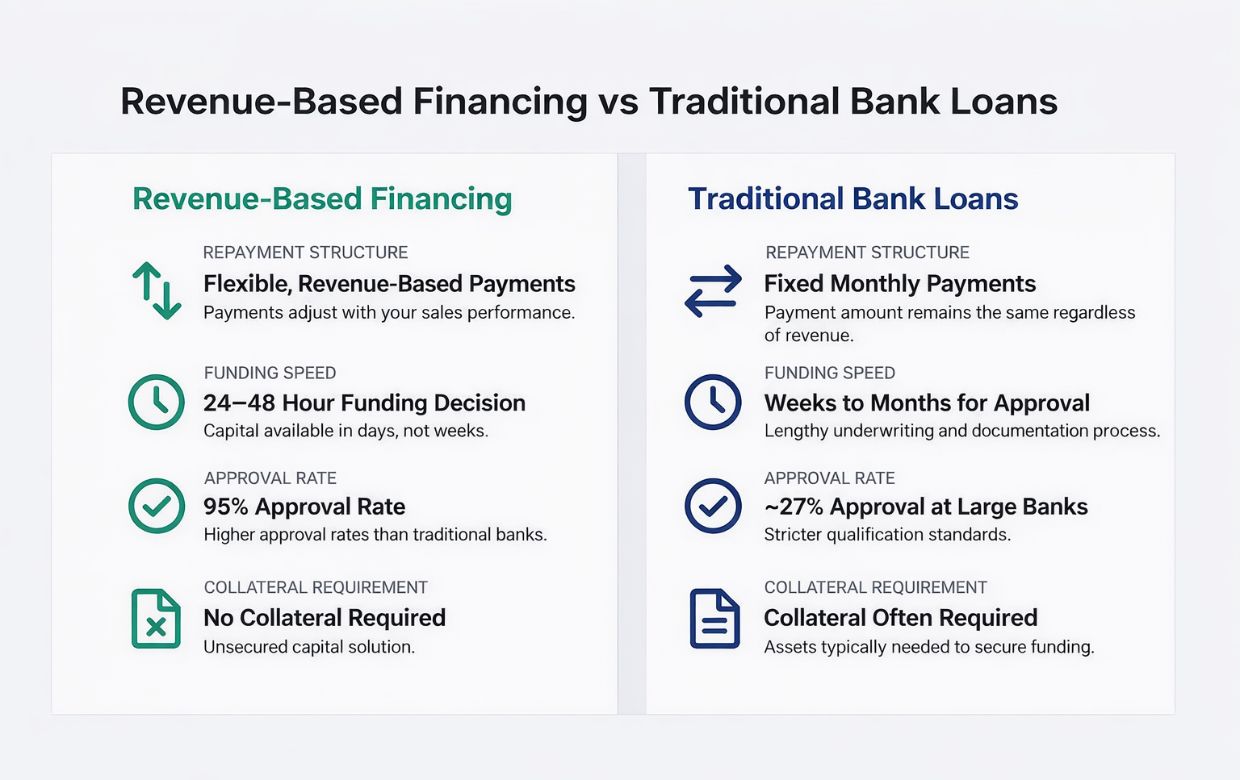 Revenue-Based Financing vs Traditional Bank Loans

Revenue-Based Financing

REPAYMENT STRUCTURE
Flexible, Revenue-Based Payments
Payments adjust with your sales performance.

FUNDING SPEED
24–48 Hour Funding Decision
Capital available in days, not weeks.

APPROVAL RATE
95% Approval Rate
Higher approval rates than traditional banks.

COLLATERAL REQUIREMENT
No Collateral Required
Unsecured capital solution.

Traditional Bank Loans

REPAYMENT STRUCTURE
Fixed Monthly Payments
Payment amount remains the same regardless of revenue.

FUNDING SPEED
Weeks to Months for Approval
Lengthy underwriting and documentation process.

APPROVAL RATE
~27% Approval at Large Banks
Stricter qualification standards.

COLLATERAL REQUIREMENT
Collateral Often Required
Assets typically needed to secure funding.